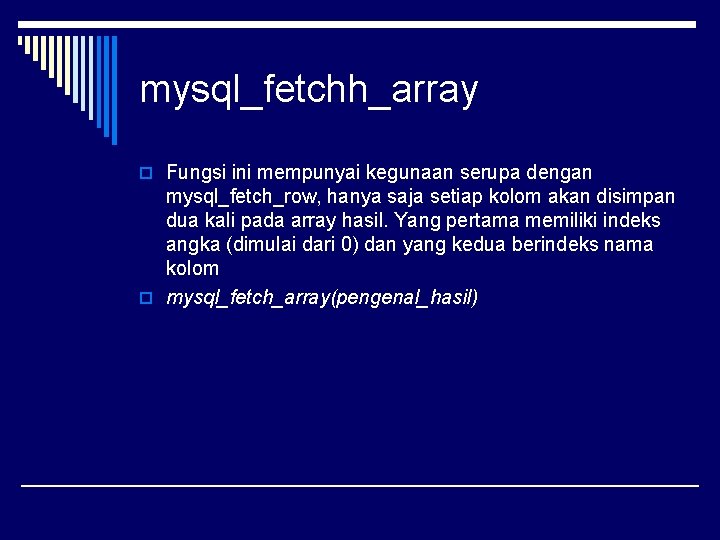 mysql_fetchh_array

Fungsi ini mempunyai kegunaan serupa dengan mysql_fetch_row, hanya saja setiap kolom akan disimpan dua kali pada array hasil. Yang pertama memiliki indeks angka (dimulai dari 0) dan yang kedua berindeks nama kolom

mysql_fetch_array(pengenal_hasil)